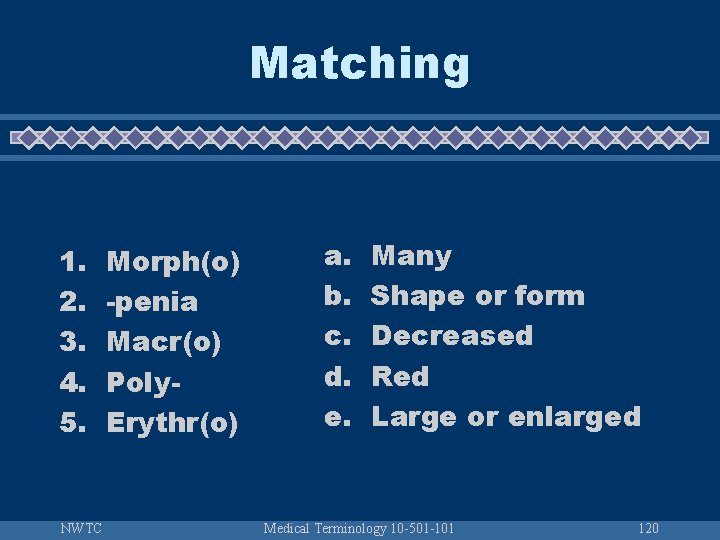 Matching

1. Morph(o)
2. -penia
3. Macr(o)
4. Poly-
5. Erythr(o)

a. Many
b. Shape or form
c. Decreased
d. Red
e. Large or enlarged

NWTC Medical Terminology 10-501-101 120